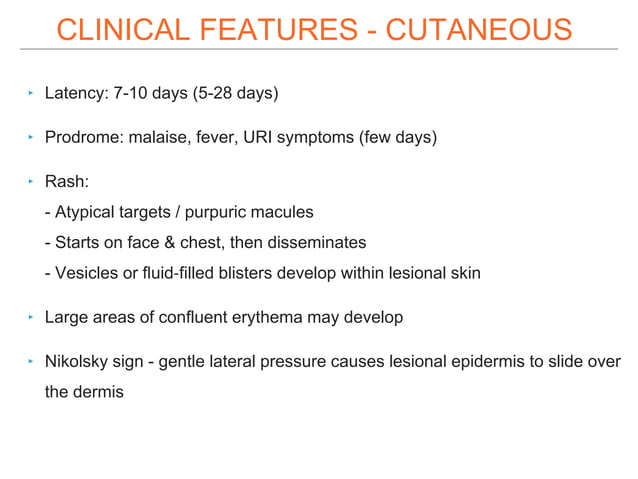 CLINICAL FEATURES - CUTANEOUS

‣ Latency: 7-10 days (5-28 days)

‣ Prodrome: malaise, fever, URI symptoms (few days)

‣ Rash:
- Atypical targets / purpuric macules
- Starts on face & chest, then disseminates
- Vesicles or fluid-filled blisters develop within lesional skin

‣ Large areas of confluent erythema may develop

‣ Nikolsky sign - gentle lateral pressure causes lesional epidermis to slide over the dermis